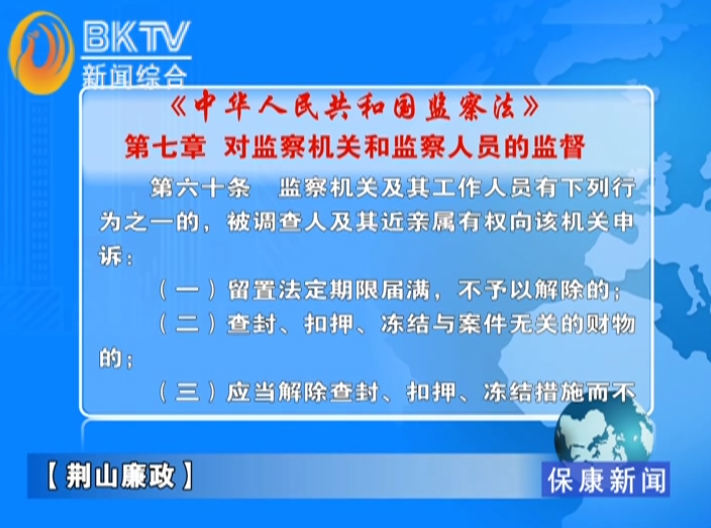 BKTV
新闻综合

《中华人民共和国监察法》
第七章 对监察机关和监察人员的监督

第六十条 监察机关及其工作人员有下列行为之一的，被调查人及其近亲属有权向该机关申诉：

（一）留置法定期限届满，不予以解除的；

（二）查封、扣押、冻结与案件无关的财物的；

（三）应当解除查封、扣押、冻结措施而不

【荆山廉政】

保康新闻